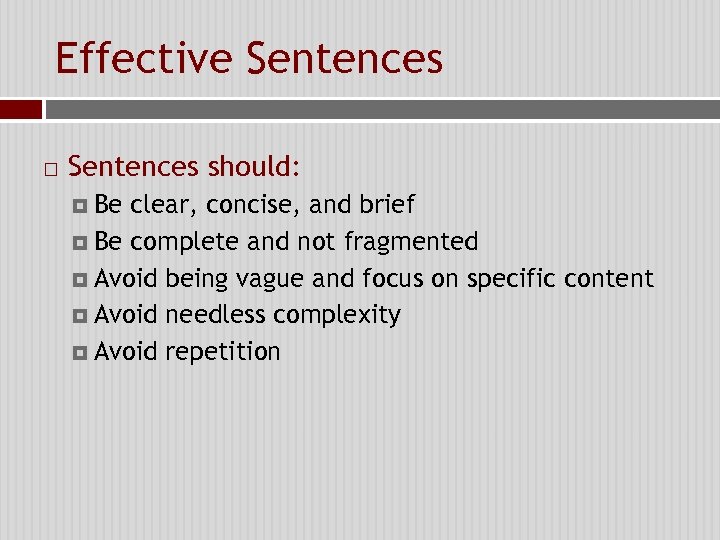 Effective Sentences

Sentences should:
Be clear, concise, and brief
Be complete and not fragmented
Avoid being vague and focus on specific content
Avoid needless complexity
Avoid repetition